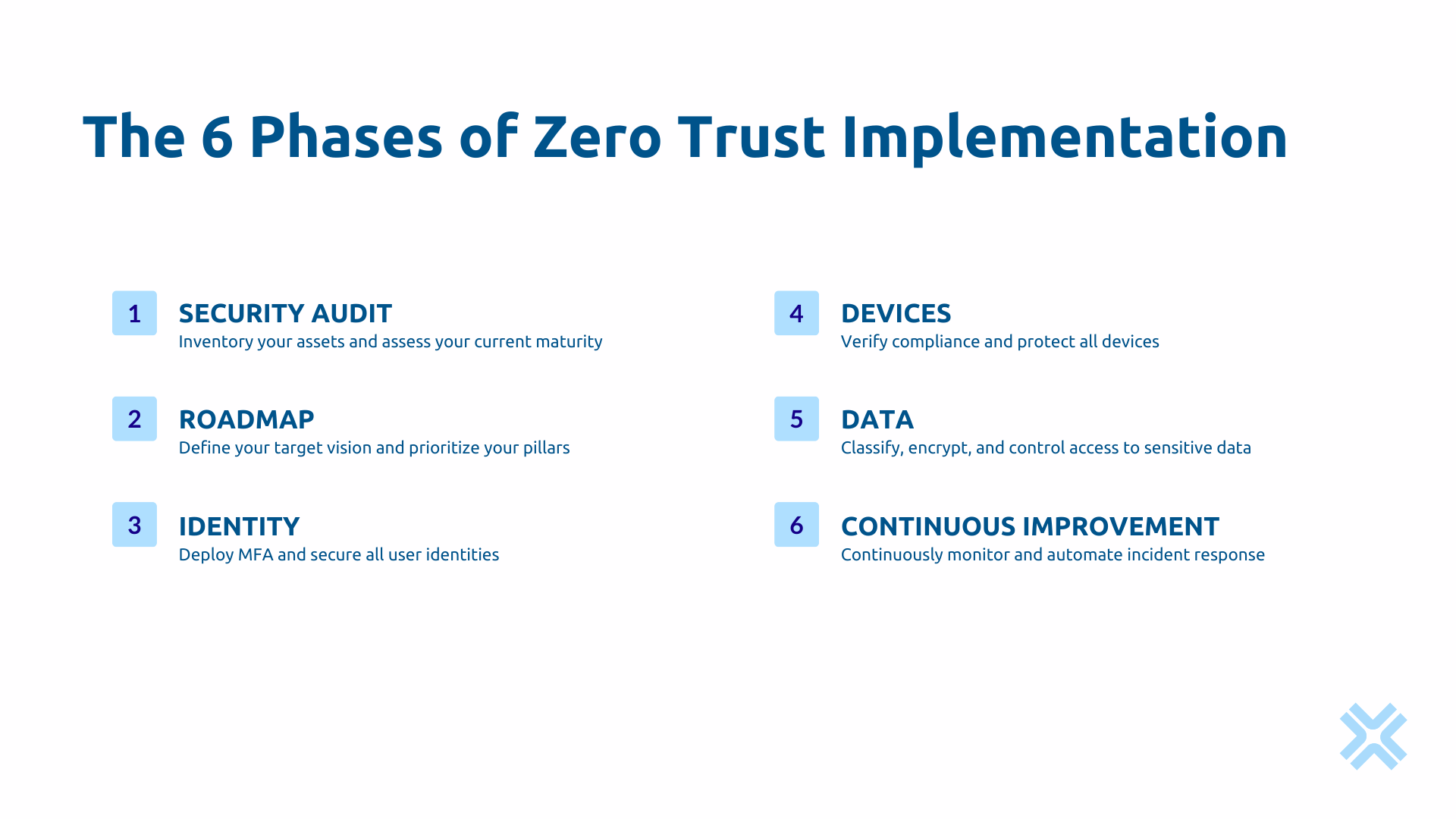 The 6 Phases of Zero Trust Implementation

1 SECURITY AUDIT
Inventory your assets and assess your current maturity

2 ROADMAP
Define your target vision and prioritize your pillars

3 IDENTITY
Deploy MFA and secure all user identities

4 DEVICES
Verify compliance and protect all devices

5 DATA
Classify, encrypt, and control access to sensitive data

6 CONTINUOUS IMPROVEMENT
Continuously monitor and automate incident response